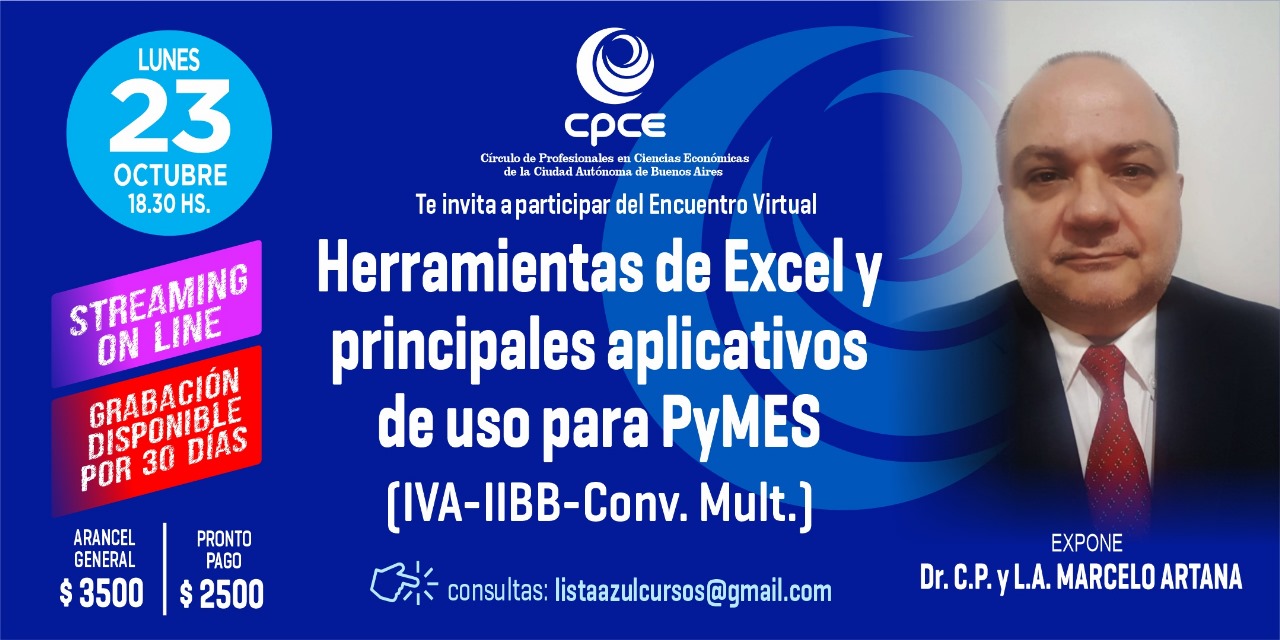 LUNES
23
OCTUBRE
18.30 HS.

STREAMING ON LINE

GRABACIÓN DISPONIBLE POR 30 DÍAS

ARANCEL GENERAL
$ 3500

PRONTO PAGO
$ 2500

cpce
Círculo de Profesionales en Ciencias Económicas de la Ciudad Autónoma de Buenos Aires

Te invita a participar del Encuentro Virtual

Herramientas de Excel y principales aplicativos de uso para PyMES
(IVA-IIBB-Conv. Mult.)

consultas: listaazulcursos@gmail.com

EXPONE
Dr. C.P. y L.A. MARCELO ARTANA